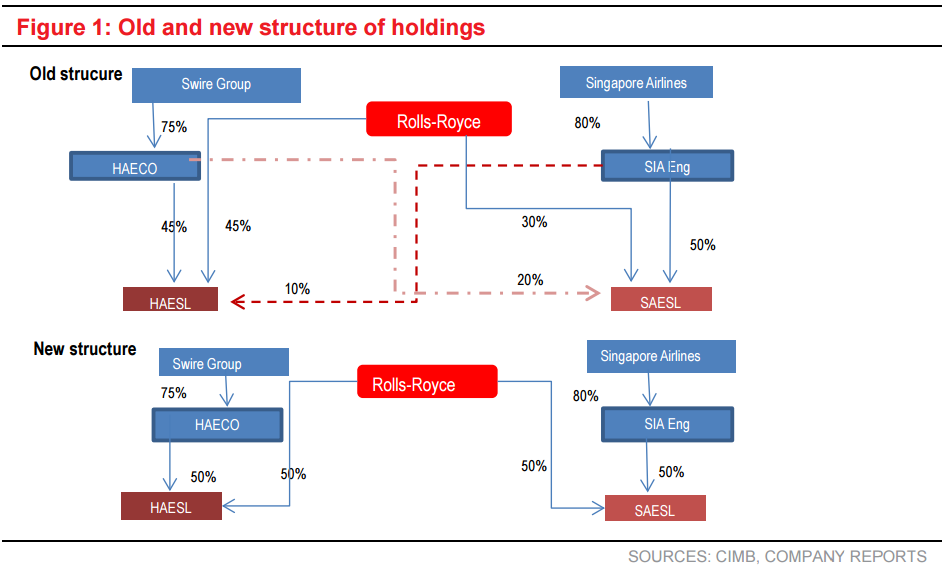 Figure 1: Old and new structure of holdings

Old strucure

Swire Group

Rolls-Royce

Singapore Airlines

75%

80%

HAECO

SIA Eng

45%

45%

30%

50%

10%

20%

HAESL

SAESL

New structure

Swire Group

Rolls-Royce

Singapore Airlines

75%

80%

HAECO

SIA Eng

50%

50%

50%

50%

HAESL

SAESL

SOURCES: CIMB, COMPANY REPORTS